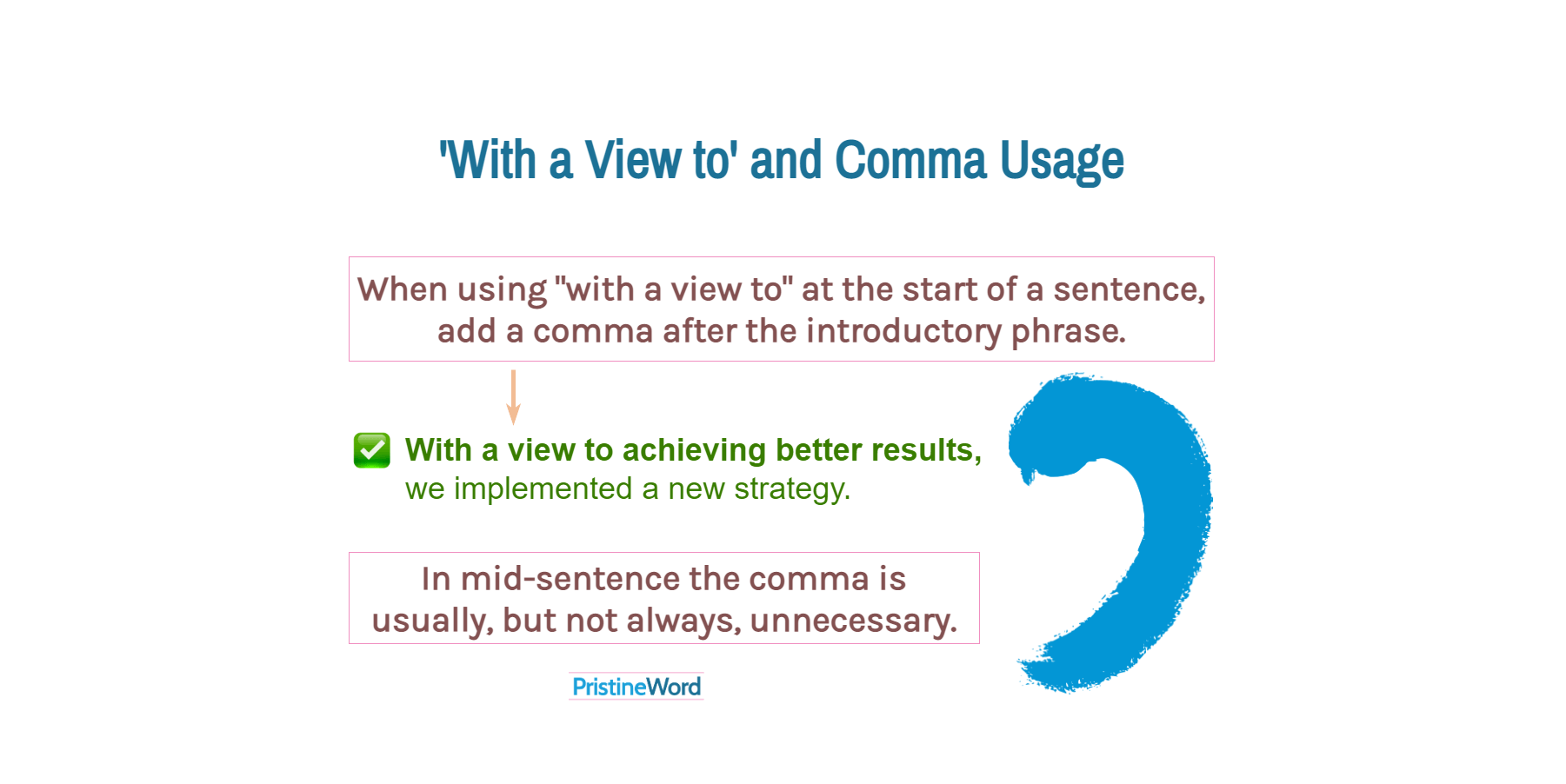 'With a View to' and Comma Usage

When using "with a view to" at the start of a sentence, add a comma after the introductory phrase.

✅ With a view to achieving better results, we implemented a new strategy.

In mid-sentence the comma is usually, but not always, unnecessary.

PristineWord